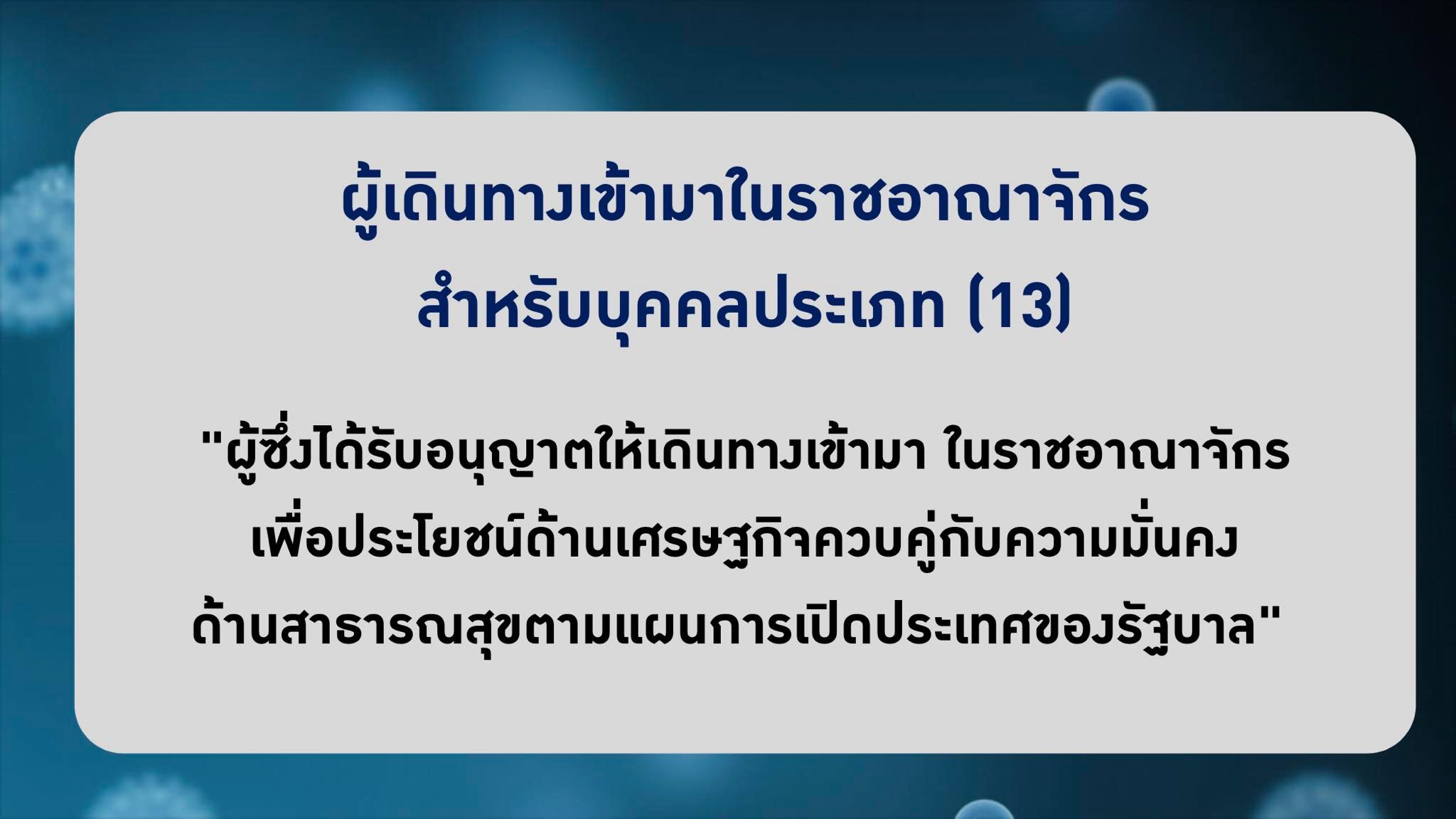 ผู้เดินทางเข้ามาในราชอาณาจักร
สำหรับบุคคลประเภท (13)

"ผู้ซึ่งได้รับอนุญาตให้เดินทางเข้ามา ในราชอาณาจักร เพื่อประโยชน์ด้านเศรษฐกิจควบคู่กับความมั่นคง ด้านสาธารณสุขตามแผนการเปิดประเทศของรัฐบาล"